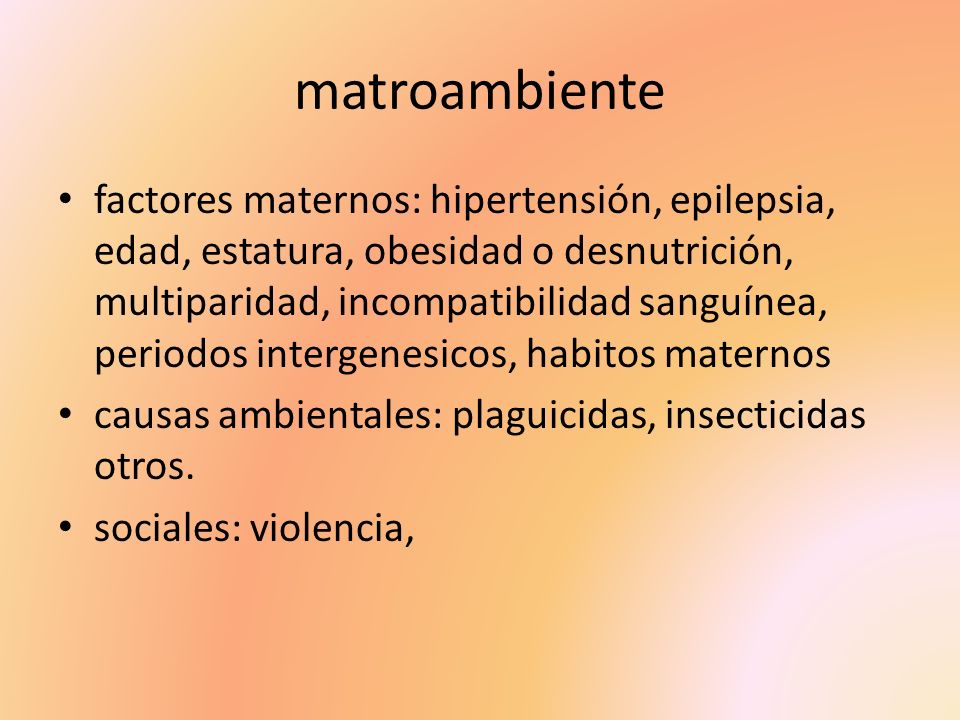 matroambiente

• factores maternos: hipertensión, epilepsia, edad, estatura, obesidad o desnutrición, multiparidad, incompatibilidad sanguínea, periodos intergenesicos, habitos maternos

• causas ambientales: plaguicidas, insecticidas otros.

• sociales: violencia,